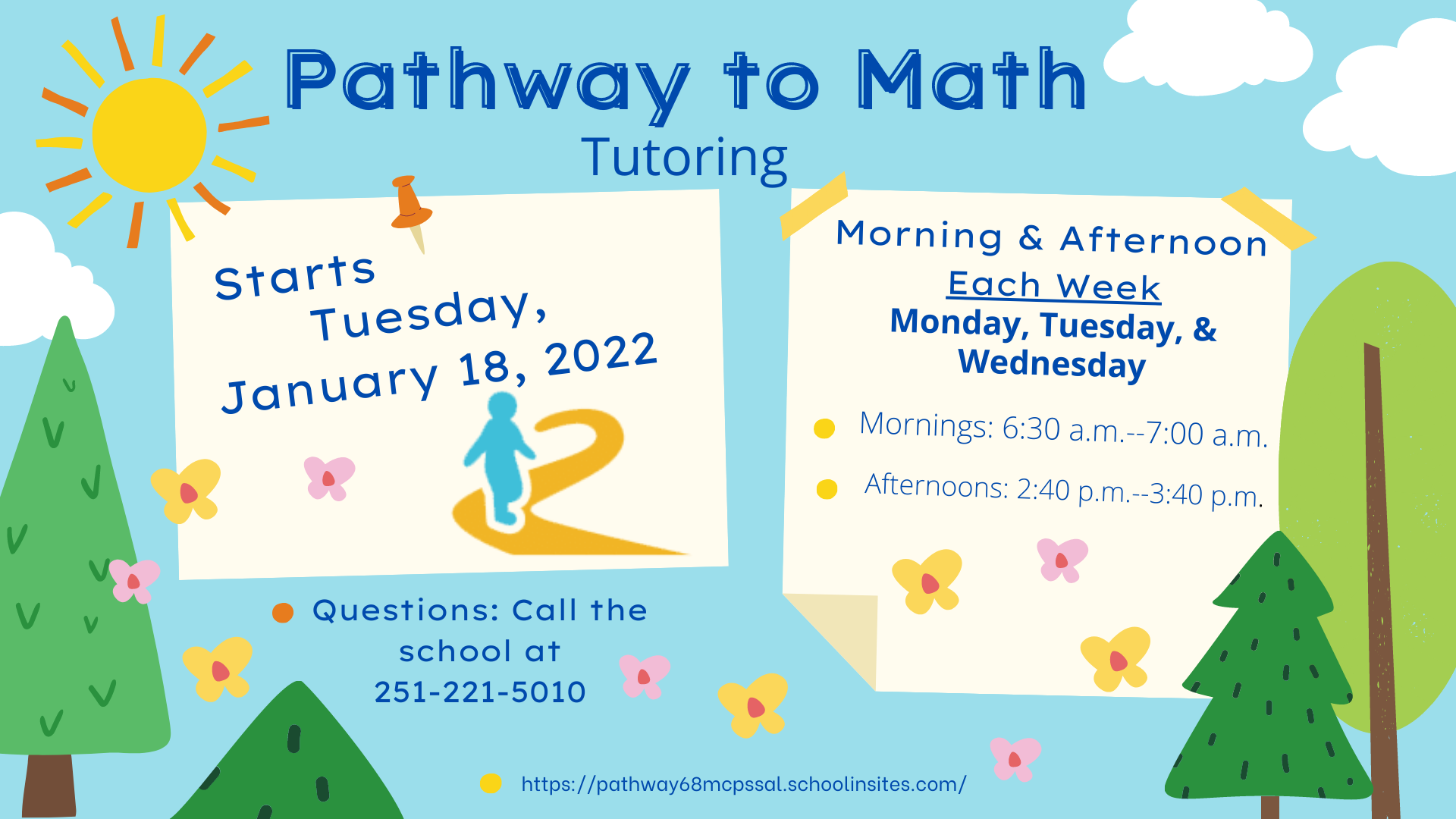 Pathway to Math
Tutoring

Starts Tuesday, January 18, 2022

Morning & Afternoon
Each Week
Monday, Tuesday, & Wednesday

Mornings: 6:30 a.m.--7:00 a.m.

Afternoons: 2:40 p.m.--3:40 p.m.

Questions: Call the school at 251-221-5010

https://pathway68mcpssal.schoolinsites.com/